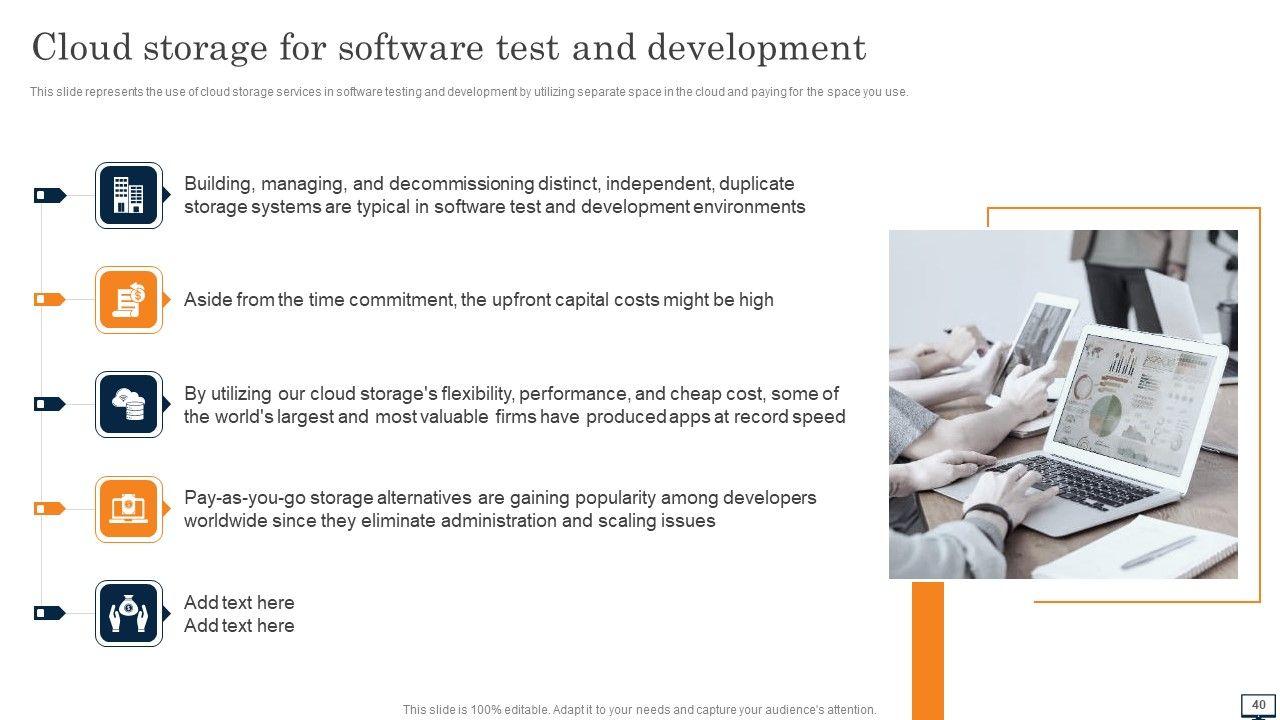 Cloud storage for software test and development

This slide represents the use of cloud storage services in software testing and development by utilizing separate space in the cloud and paying for the space you use.

Building, managing, and decommissioning distinct, independent, duplicate storage systems are typical in software test and development environments

Aside from the time commitment, the upfront capital costs might be high

By utilizing our cloud storage's flexibility, performance, and cheap cost, some of the world's largest and most valuable firms have produced apps at record speed

Pay-as-you-go storage alternatives are gaining popularity among developers worldwide since they eliminate administration and scaling issues

Add text here
Add text here

This slide is 100% editable. Adapt it to your needs and capture your audience's attention.

40